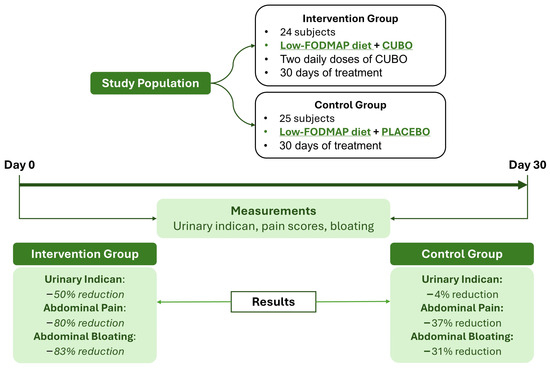 Study Population

Intervention Group
• 24 subjects
• Low-FODMAP diet + CUBO
• Two daily doses of CUBO
• 30 days of treatment

Control Group
• 25 subjects
• Low-FODMAP diet + PLACEBO
• 30 days of treatment

Day 0

Day 30

Measurements
Urinary indican, pain scores, bloating

Intervention Group

Urinary Indican:
−50% reduction
Abdominal Pain:
−80% reduction
Abdominal Bloating:
−83% reduction

Results

Control Group

Urinary Indican:
−4% reduction
Abdominal Pain:
−37% reduction
Abdominal Bloating:
−31% reduction